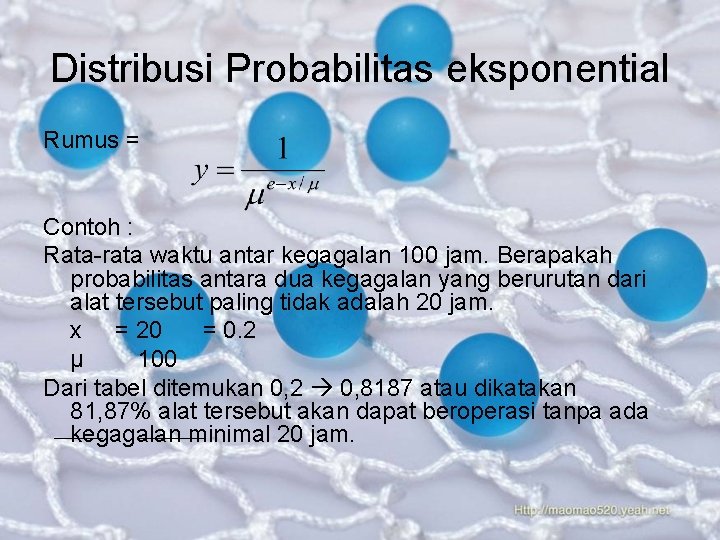 Distribusi Probabilitas eksponential

Rumus = $y = \frac{1}{\mu^{e-x/\mu}}$

Contoh :

Rata-rata waktu antar kegagalan 100 jam. Berapakah probabilitas antara dua kegagalan yang berurutan dari alat tersebut paling tidak adalah 20 jam.

x = 20 = 0.2

μ 100

Dari tabel ditemukan 0,2 → 0,8187 atau dikatakan 81,87% alat tersebut akan dapat beroperasi tanpa ada kegagalan minimal 20 jam.

Http://maomao520.yeah.net